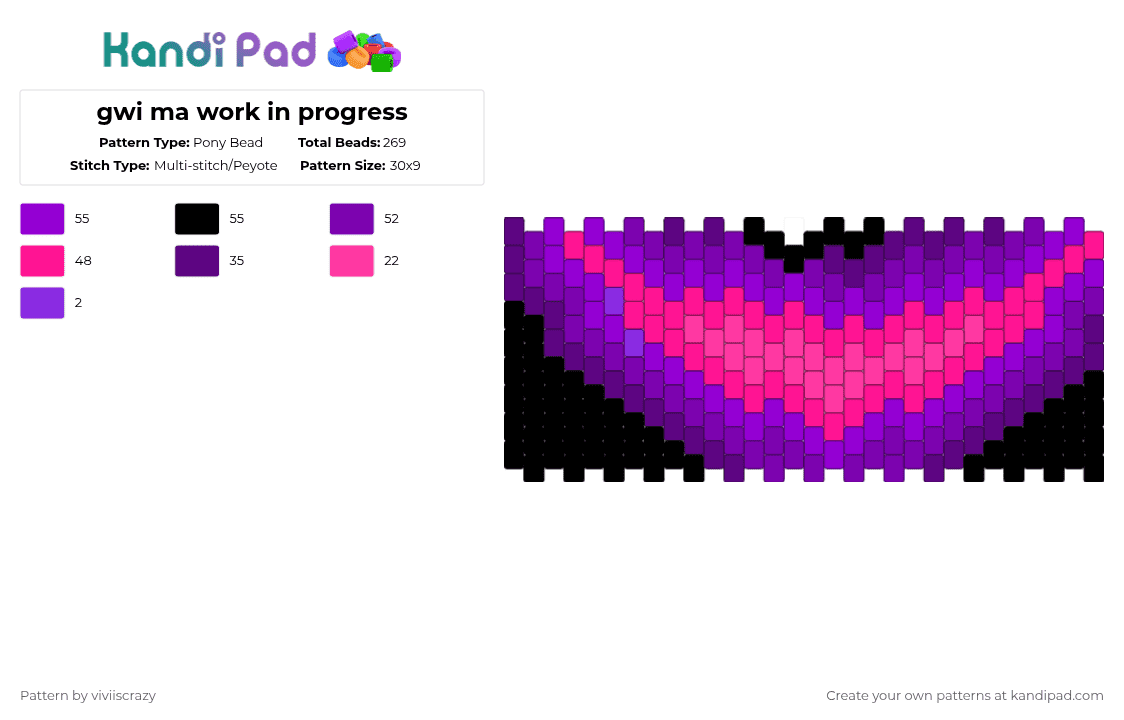 Kandi Pad

gwi ma work in progress

Pattern Type: Pony Bead
Total Beads: 269
Stitch Type: Multi-stitch/Peyote
Pattern Size: 30x9

55
55
52
48
35
22
2

Pattern by viviiscrazy

Create your own patterns at kandipad.com